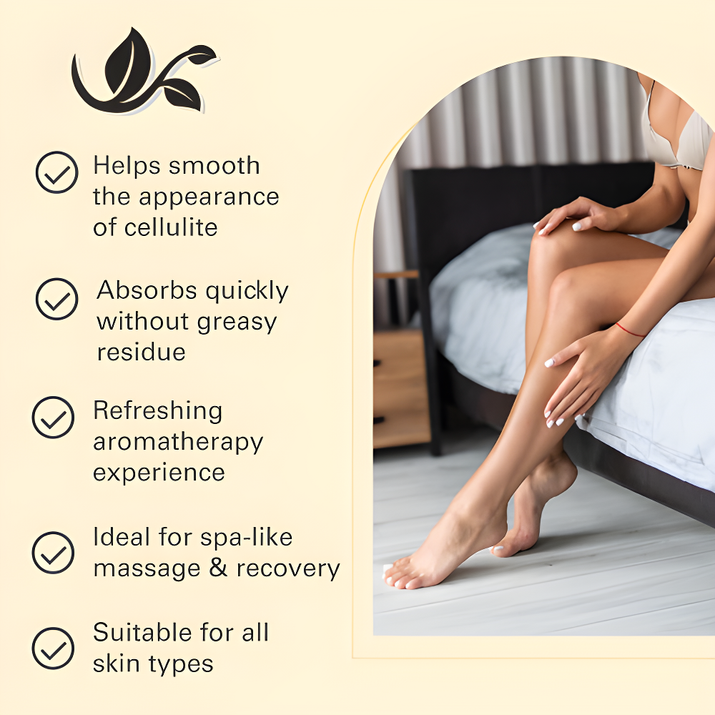 Helps smooth the appearance of cellulite

Absorbs quickly without greasy residue

Refreshing aromatherapy experience

Ideal for spa-like massage & recovery

Suitable for all skin types